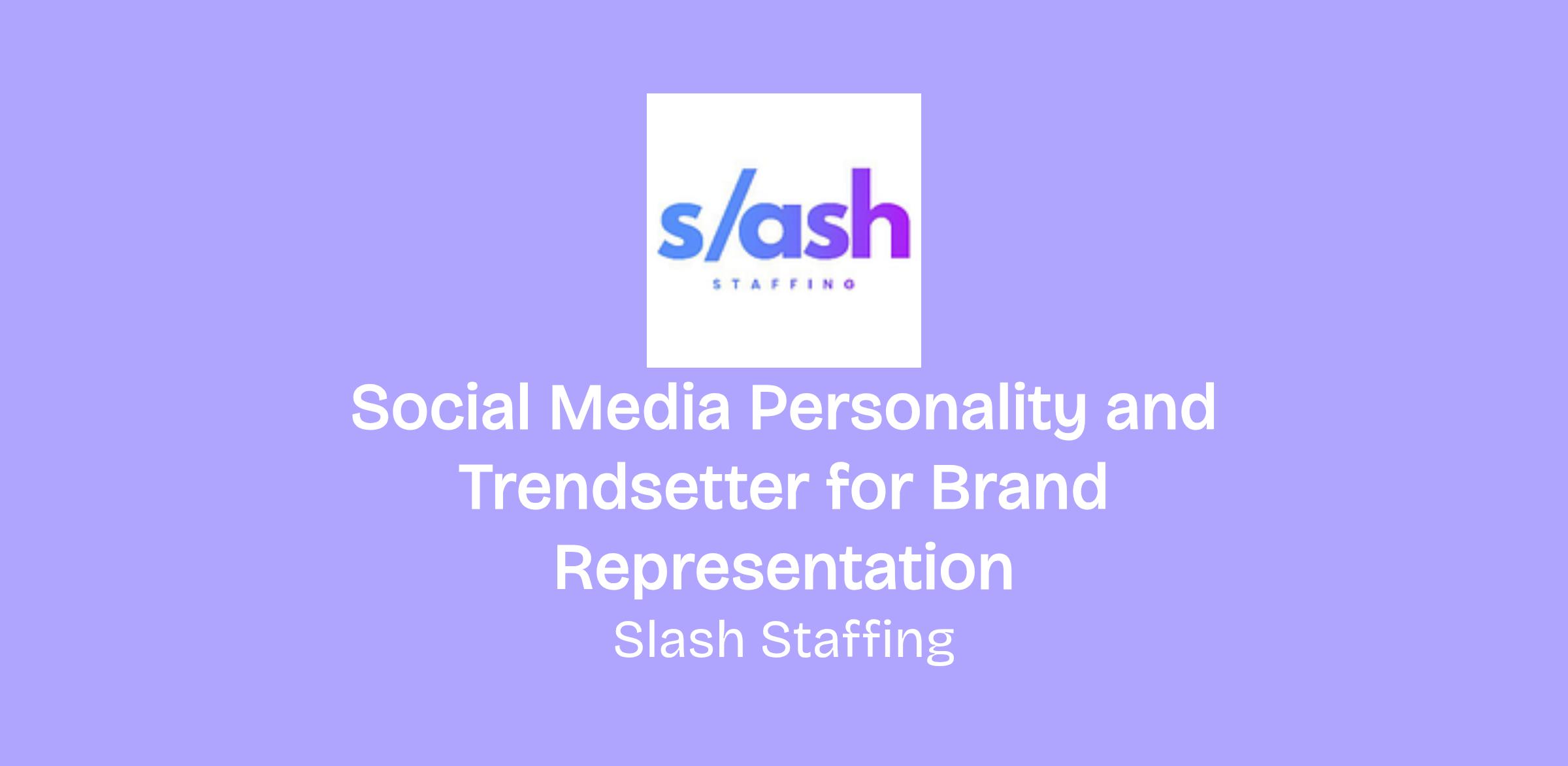 s/ash
STAFFING

Social Media Personality and Trendsetter for Brand Representation

Slash Staffing